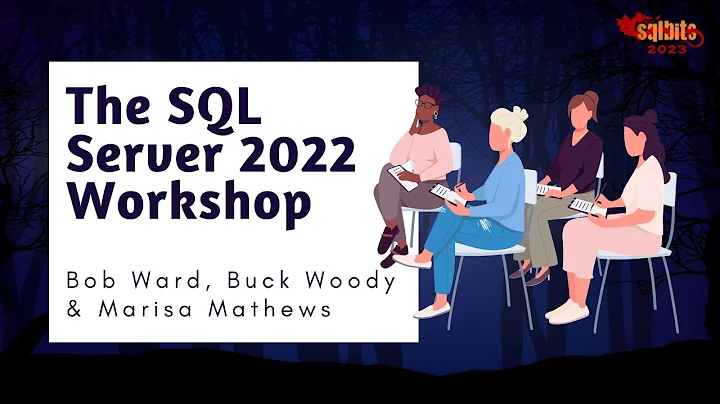 sqlbits
2023

The SQL Server 2022 Workshop

Bob Ward, Buck Woody & Marisa Mathews